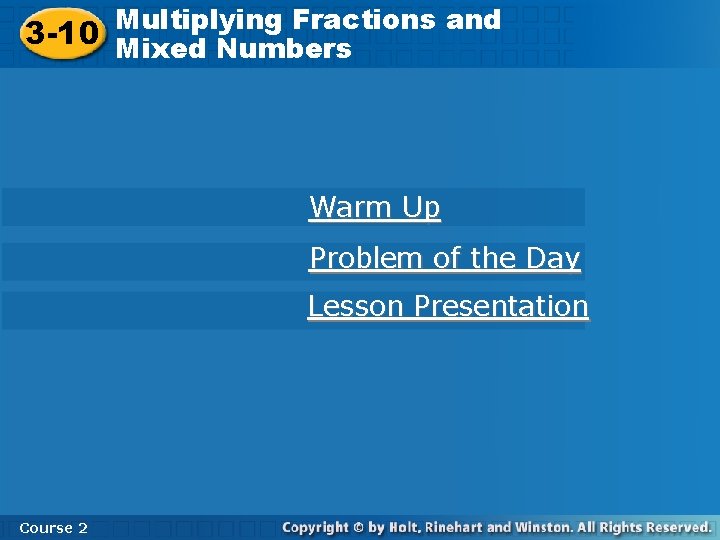 3-10 Multiplying Fractions and Mixed Numbers

Warm Up

Problem of the Day

Lesson Presentation

Course 2

Copyright © by Holt, Rinehart and Winston. All Rights Reserved.